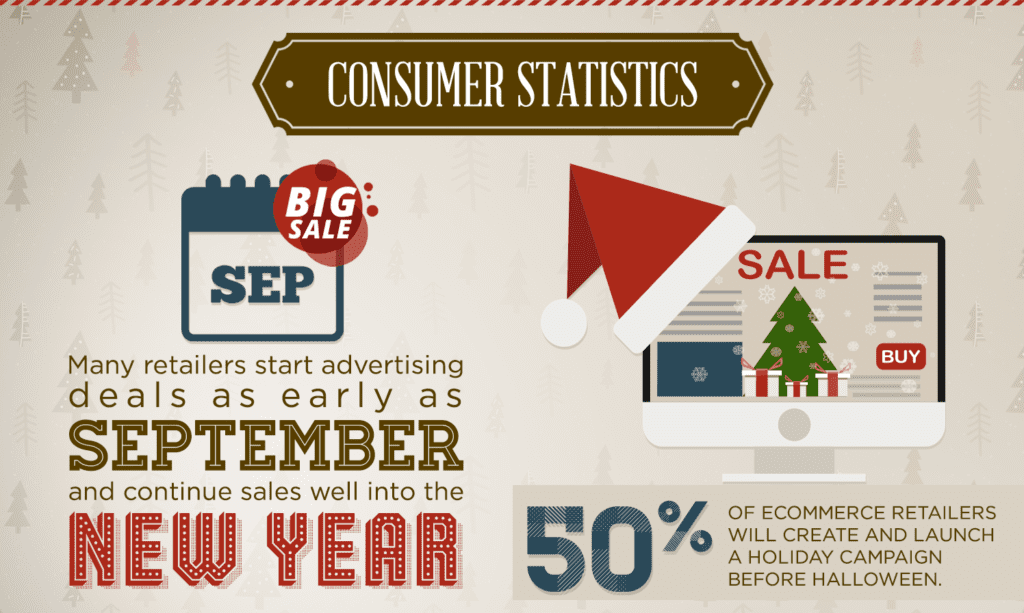 CONSUMER STATISTICS

BIG SALE

SEP

Many retailers start advertising deals as early as SEPTEMBER and continue sales well into the NEW YEAR

SALE

BUY

50% OF ECOMMERCE RETAILERS WILL CREATE AND LAUNCH A HOLIDAY CAMPAIGN BEFORE HALLOWEEN.